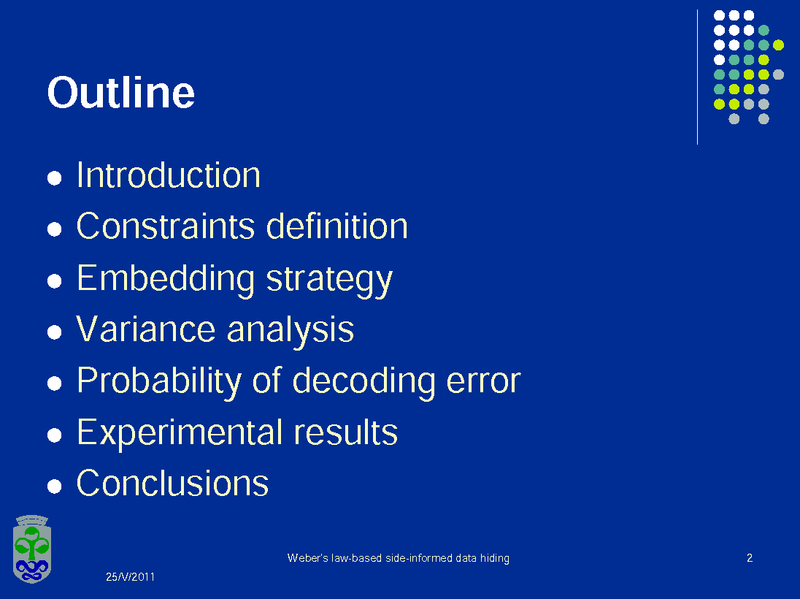 Outline

- Introduction
- Constraints definition
- Embedding strategy
- Variance analysis
- Probability of decoding error
- Experimental results
- Conclusions

Weber's law-based side-informed data hiding

2

25/V/2011